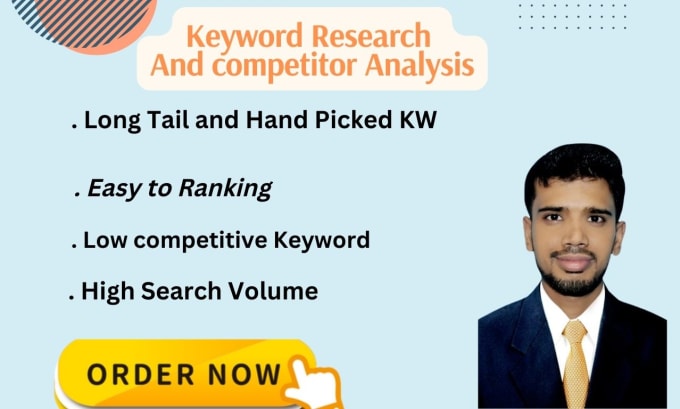 Keyword Research
And competitor Analysis

. Long Tail and Hand Picked KW

. Easy to Ranking

. Low competitive Keyword

. High Search Volume

ORDER NOW